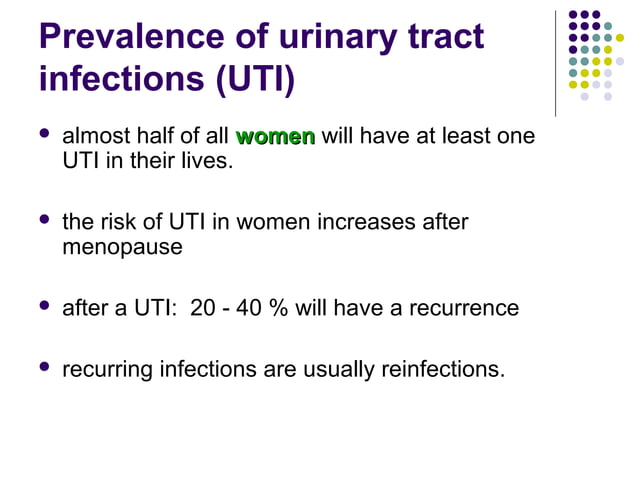 Prevalence of urinary tract infections (UTI)

- almost half of all women will have at least one UTI in their lives.

- the risk of UTI in women increases after menopause

- after a UTI: 20 - 40 % will have a recurrence

- recurring infections are usually reinfections.